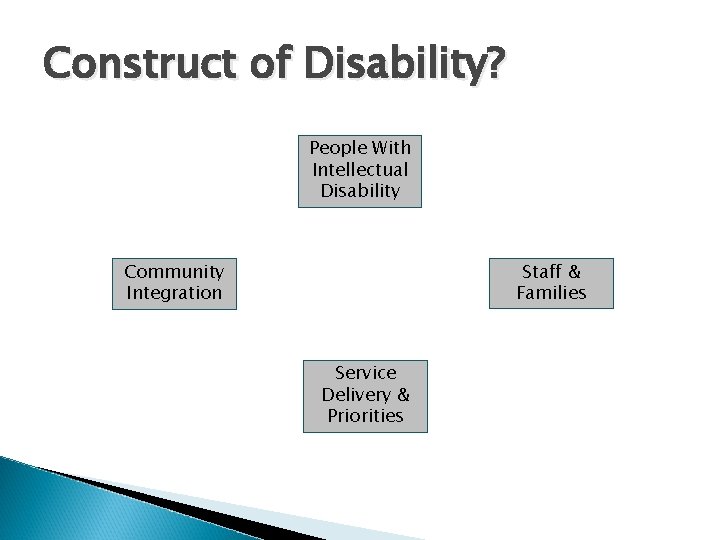 Construct of Disability?

People With Intellectual Disability

Community Integration

Staff & Families

Service Delivery & Priorities